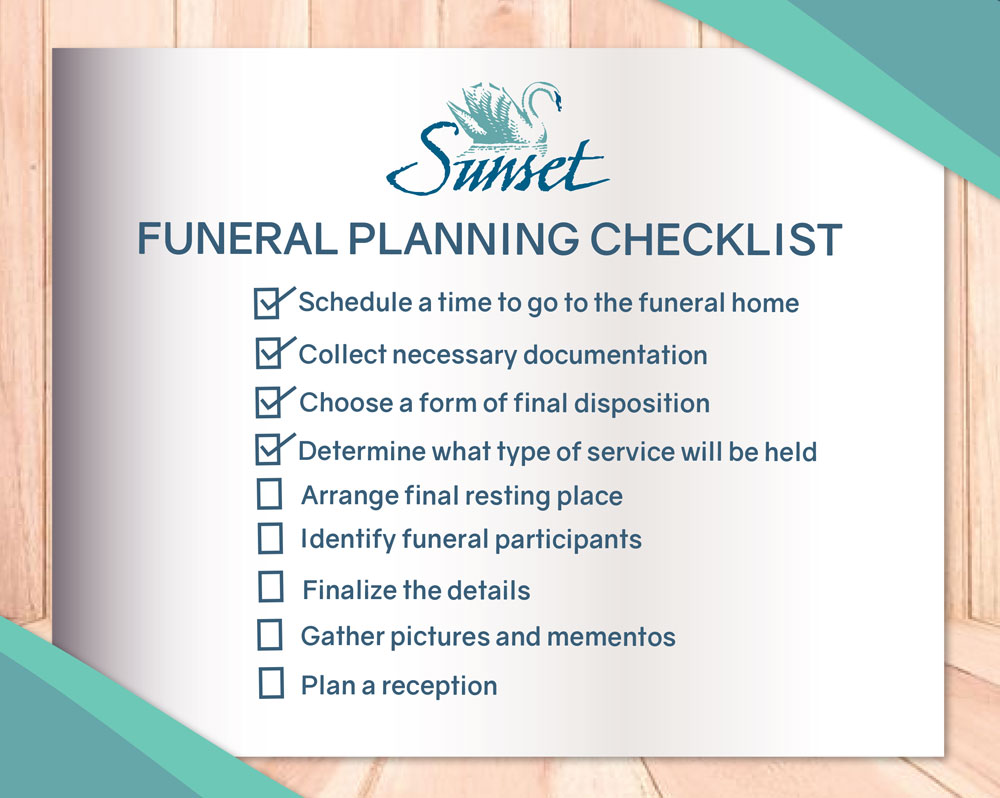 Sunset

FUNERAL PLANNING CHECKLIST

☑ Schedule a time to go to the funeral home
☑ Collect necessary documentation
☑ Choose a form of final disposition
☑ Determine what type of service will be held
☐ Arrange final resting place
☐ Identify funeral participants
☐ Finalize the details
☐ Gather pictures and mementos
☐ Plan a reception